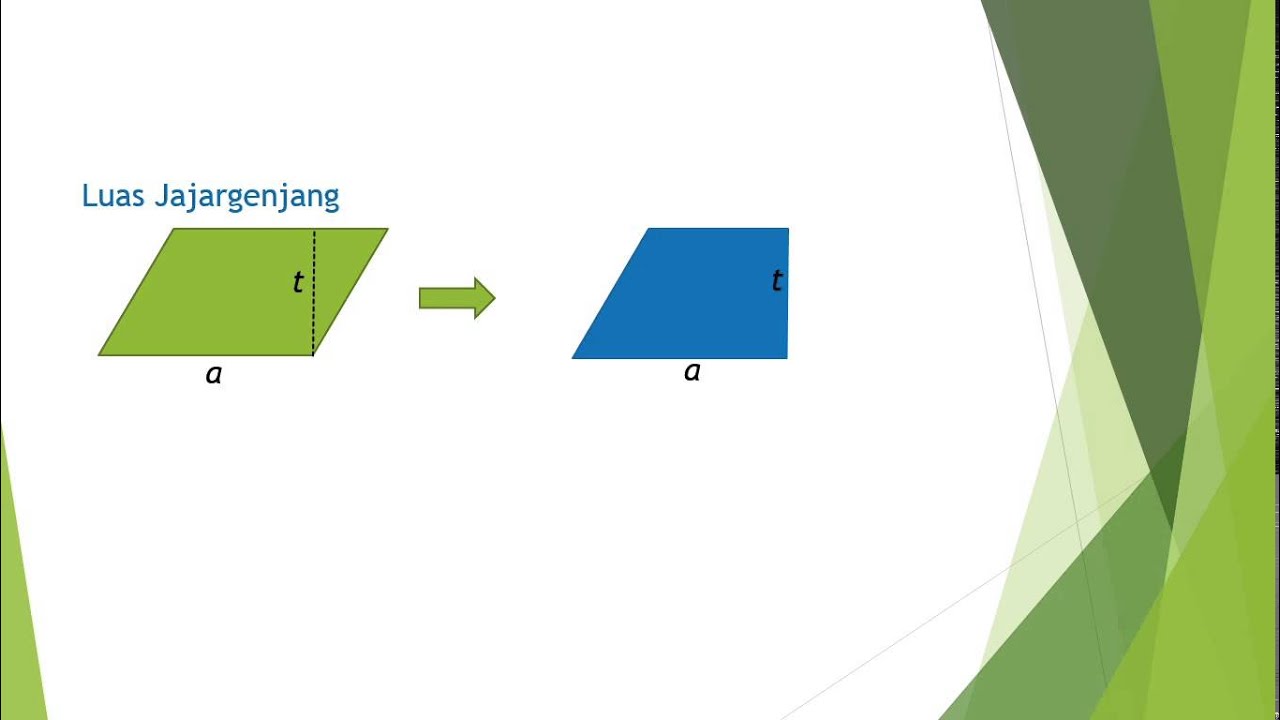 Luas Jajargenjang

$t$

$a$

$t$

$a$